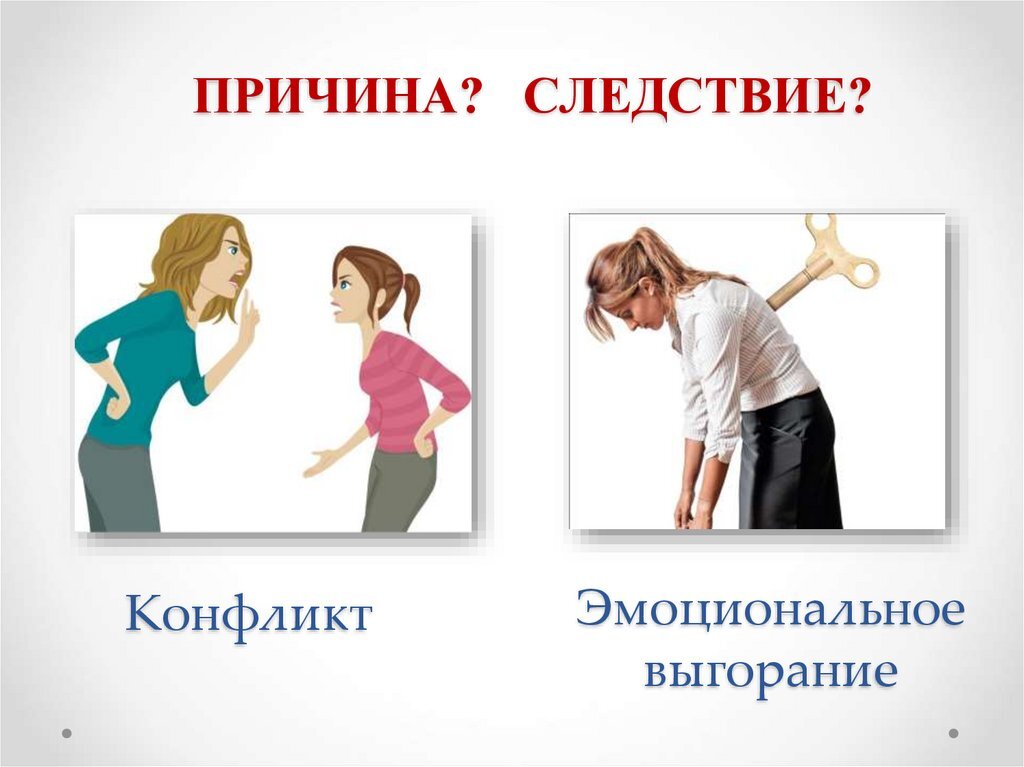 ПРИЧИНА? СЛЕДСТВИЕ?

Конфликт

Эмоциональное выгорание